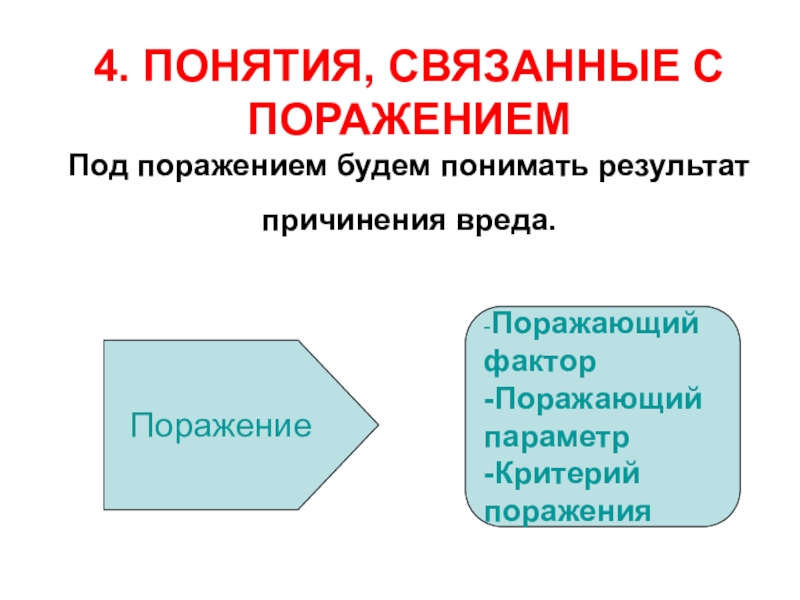 4. ПОНЯТИЯ, СВЯЗАННЫЕ С ПОРАЖЕНИЕМ

Под поражением будем понимать результат причинения вреда.

Поражение

-Поражающий фактор
-Поражающий параметр
-Критерий поражения